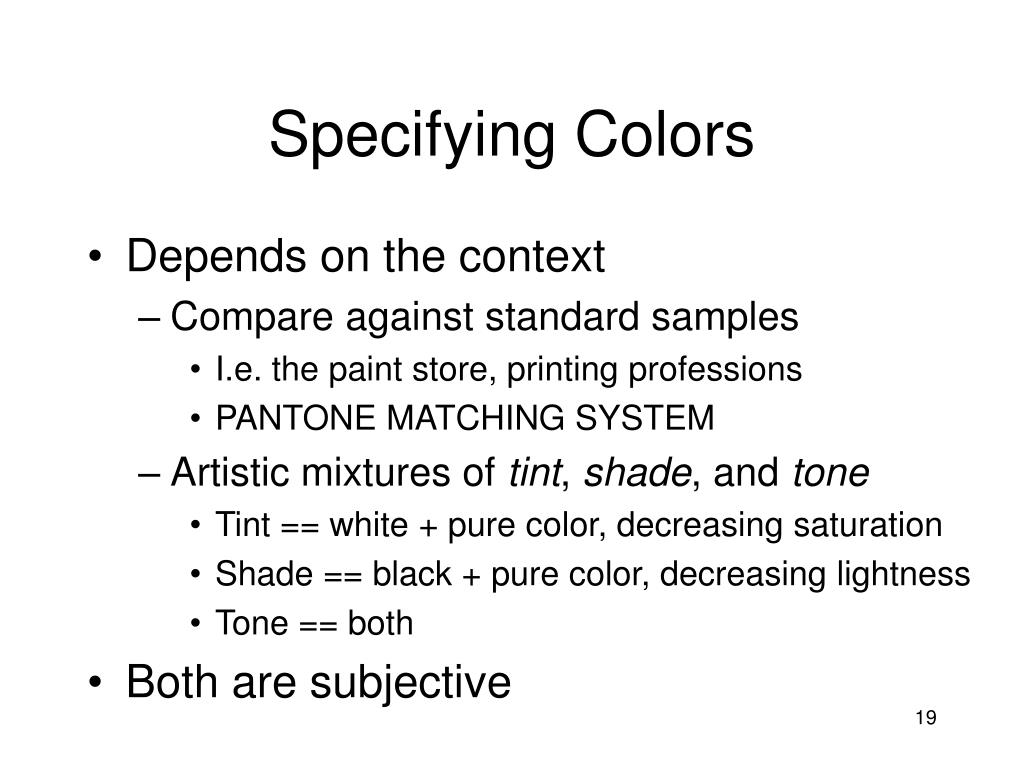 Specifying Colors

• Depends on the context
– Compare against standard samples
• I.e. the paint store, printing professions
• PANTONE MATCHING SYSTEM
– Artistic mixtures of tint, shade, and tone
• Tint == white + pure color, decreasing saturation
• Shade == black + pure color, decreasing lightness
• Tone == both
• Both are subjective

19